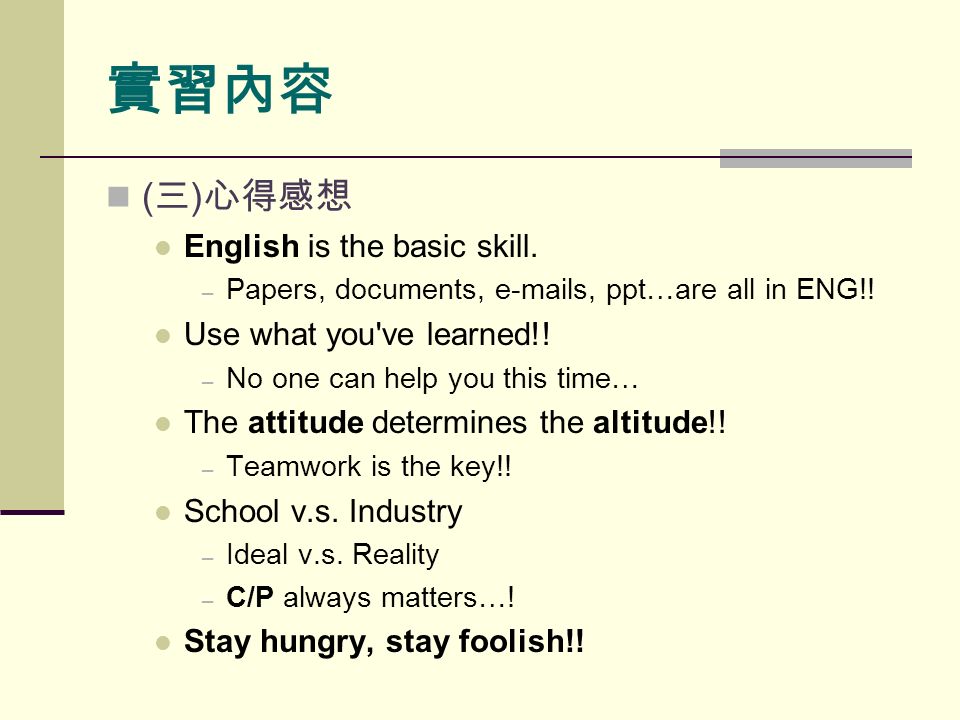 實習內容

(三)心得感想

English is the basic skill.

– Papers, documents, e-mails, ppt…are all in ENG!!

Use what you've learned!!

– No one can help you this time…

The attitude determines the altitude!!

– Teamwork is the key!!

School v.s. Industry

– Ideal v.s. Reality

– C/P always matters…!

Stay hungry, stay foolish!!